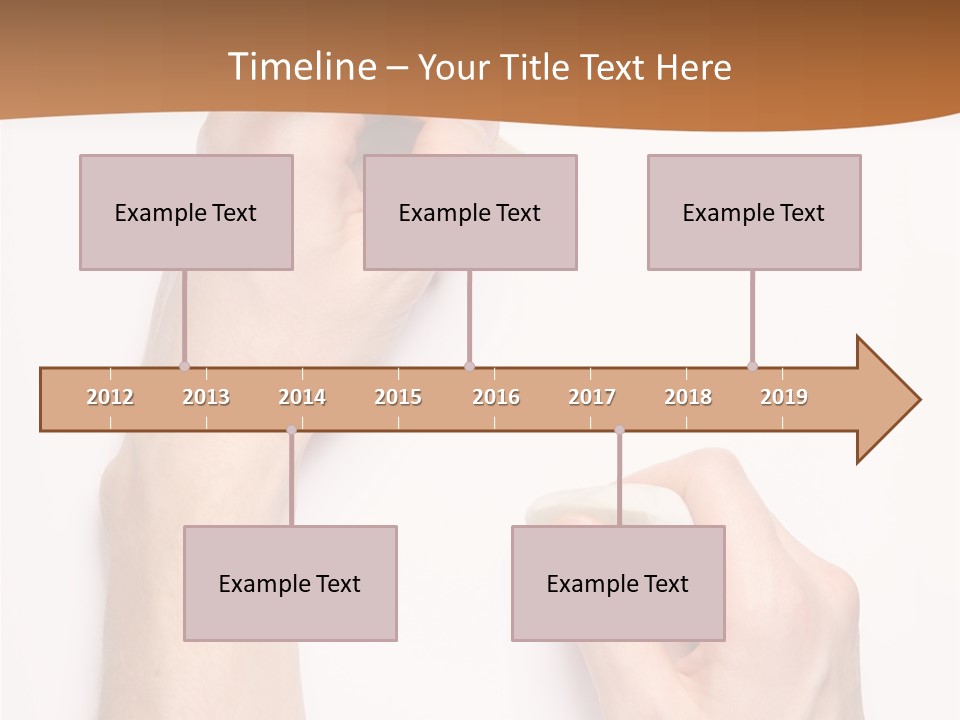 Timeline – Your Title Text Here

Example Text

Example Text

Example Text

2012 2013 2014 2015 2016 2017 2018 2019

Example Text

Example Text